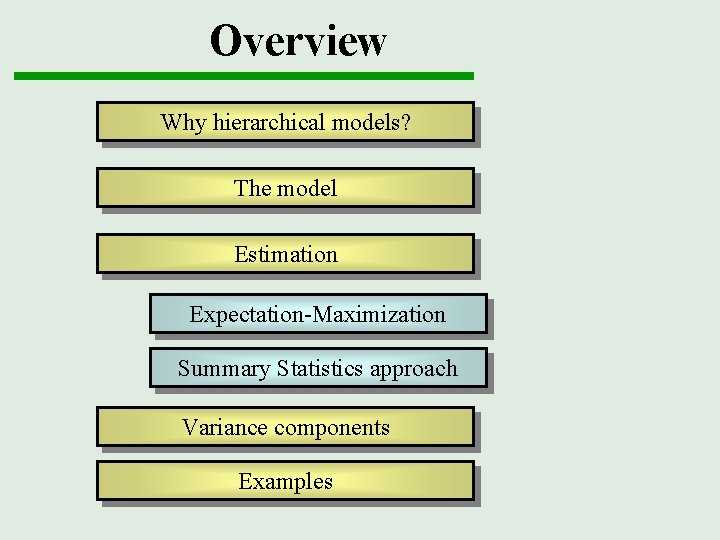 Overview

Why hierarchical models?

The model

Estimation

Expectation-Maximization

Summary Statistics approach

Variance components

Examples